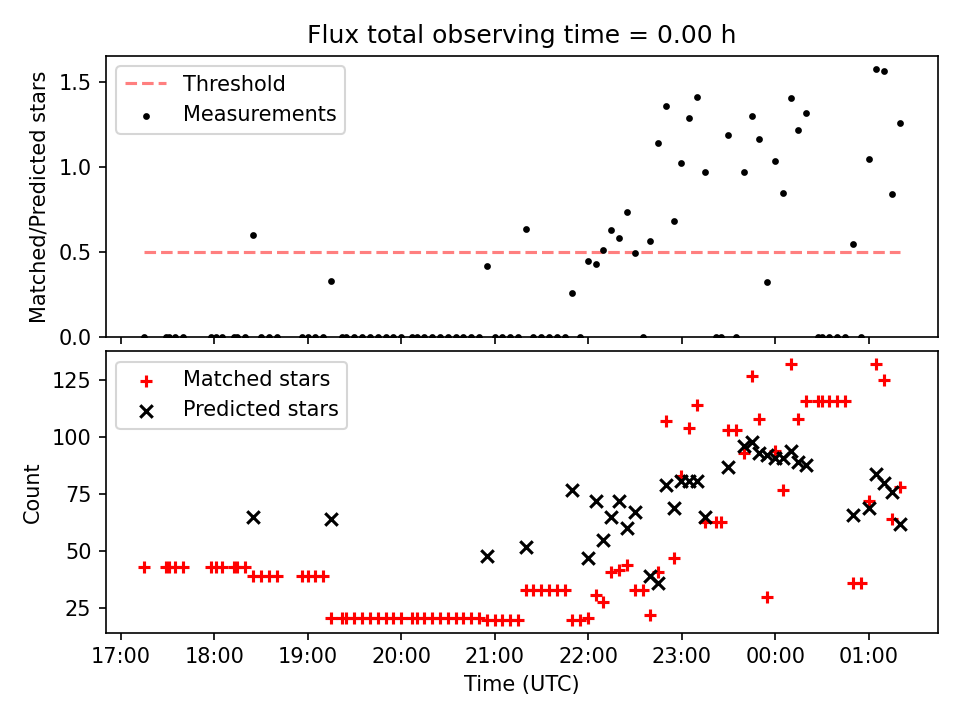 Flux total observing time = 0.00 h

Threshold
Measurements

Matched/Predicted stars

1.5
1.0
0.5
0.0

Matched stars
Predicted stars

Count

125
100
75
50
25

17:00 18:00 19:00 20:00 21:00 22:00 23:00 00:00 01:00

Time (UTC)